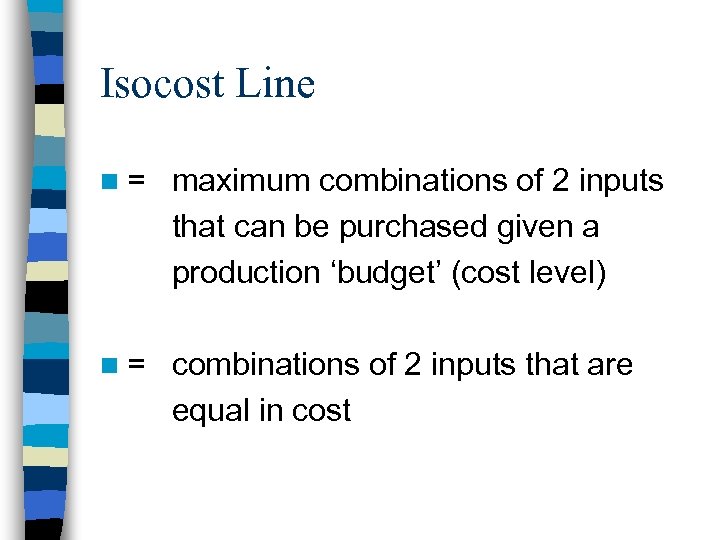 Isocost Line

= maximum combinations of 2 inputs that can be purchased given a production ‘budget’ (cost level)

= combinations of 2 inputs that are equal in cost